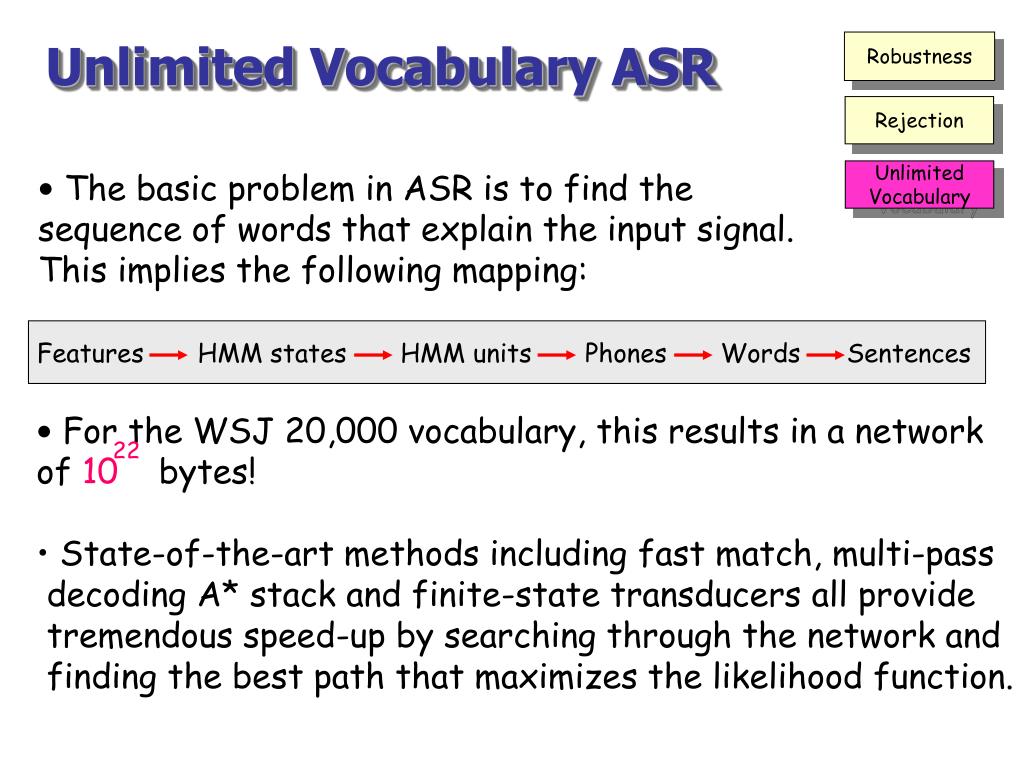 Unlimited Vocabulary ASR

Robustness

Rejection

Unlimited Vocabulary

• The basic problem in ASR is to find the sequence of words that explain the input signal. This implies the following mapping:

Features → HMM states → HMM units → Phones → Words → Sentences

• For the WSJ 20,000 vocabulary, this results in a network of $10^{22}$ bytes!

• State-of-the-art methods including fast match, multi-pass decoding A* stack and finite-state transducers all provide tremendous speed-up by searching through the network and finding the best path that maximizes the likelihood function.